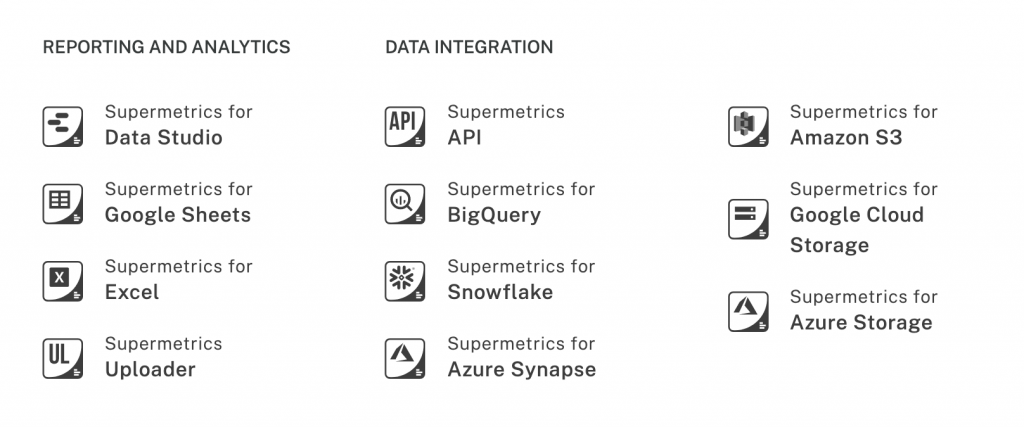 REPORTING AND ANALYTICS

Supermetrics for
Data Studio

Supermetrics for
Google Sheets

X
Supermetrics for
Excel

UL
Supermetrics
Uploader

DATA INTEGRATION

API
Supermetrics
API

Supermetrics for
BigQuery

Supermetrics for
Snowflake

Supermetrics for
Azure Synapse

Supermetrics for
Amazon S3

Supermetrics for
Google Cloud Storage

Supermetrics for
Azure Storage